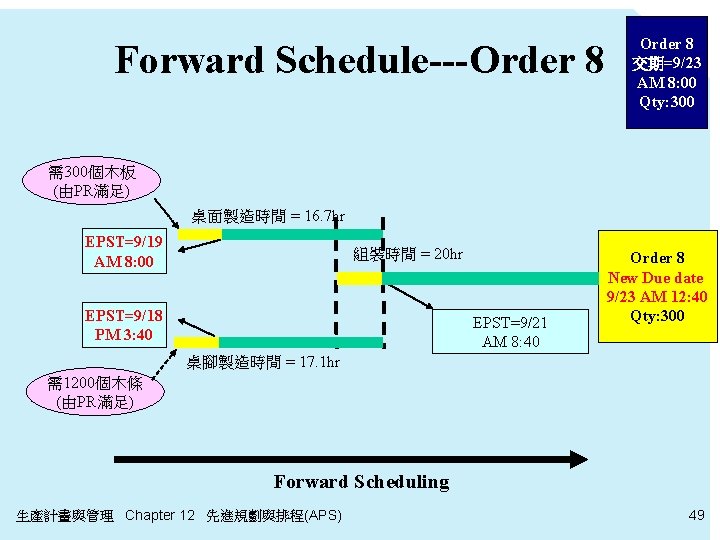 Forward Schedule---Order 8

Order 8
交期=9/23
AM 8:00
Qty:300

需300個木板
(由PR滿足)

桌面製造時間 = 16.7hr

EPST=9/19
AM 8:00

組裝時間 = 20hr

Order 8
New Due date
9/23 AM 12:40
Qty:300

EPST=9/18
PM 3:40

EPST=9/21
AM 8:40

桌腳製造時間 = 17.1hr

需1200個木條
(由PR滿足)

Forward Scheduling

生產計畫與管理 Chapter 12 先進規劃與排程(APS)

49